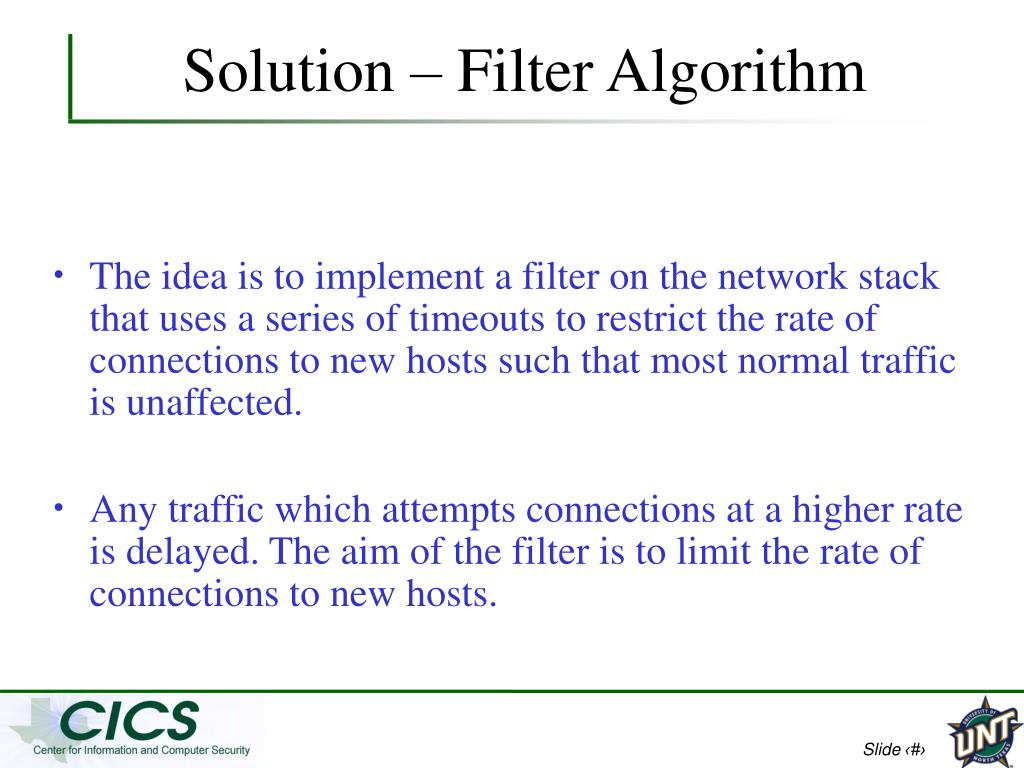 Solution – Filter Algorithm

• The idea is to implement a filter on the network stack that uses a series of timeouts to restrict the rate of connections to new hosts such that most normal traffic is unaffected.

• Any traffic which attempts connections at a higher rate is delayed. The aim of the filter is to limit the rate of connections to new hosts.

CICS
Center for Information and Computer Security

Slide ‹#›

UNIVERSITY OF NORTH TEXAS
UNT